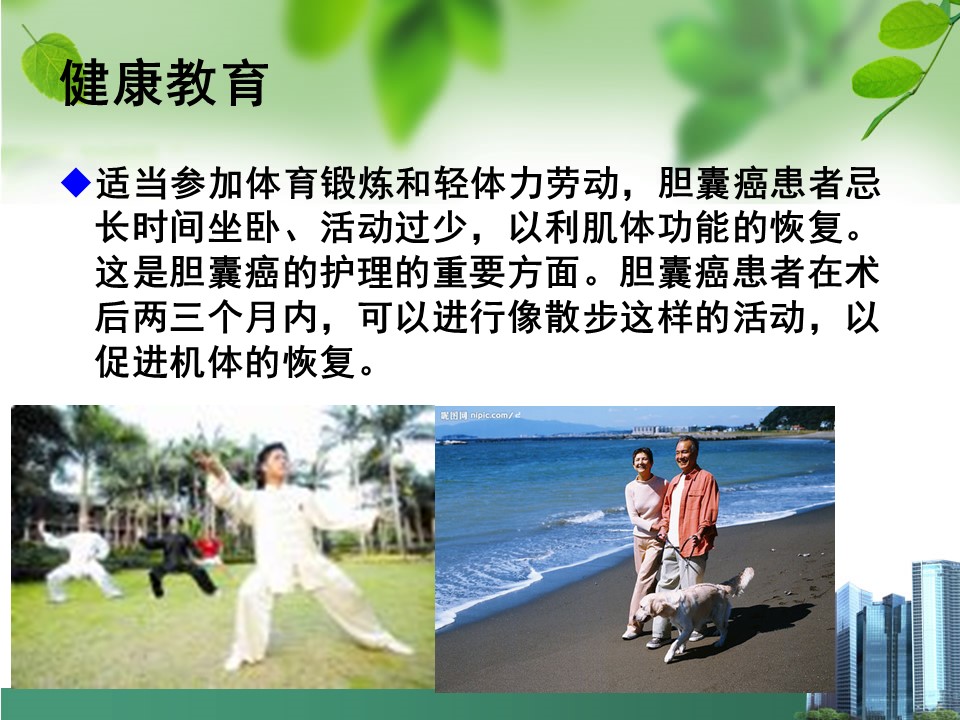 健康教育

◆适当参加体育锻炼和轻体力劳动，胆囊癌患者忌长时间坐卧、活动过少，以利肌体功能的恢复。这是胆囊癌的护理的重要方面。胆囊癌患者在术后两三个月内，可以进行像散步这样的活动，以促进机体的恢复。

昵图网 nipic.com/